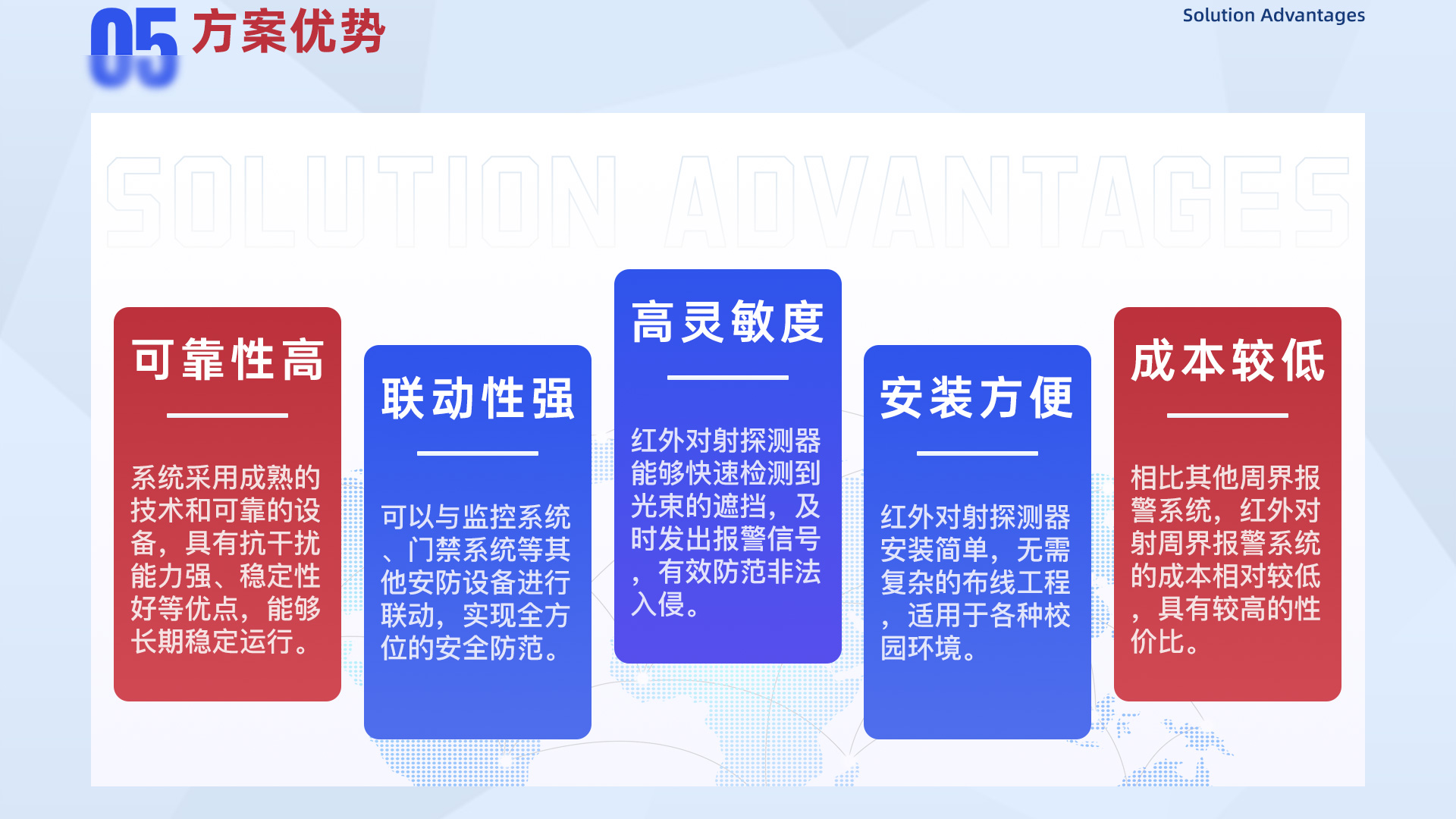 05 方案优势

Solution Advantages

SOLUTION ADVANTAGES

可靠性高

系统采用成熟的技术和可靠的设备，具有抗干扰能力强、稳定性好等优点，能够长期稳定运行。

联动性强

可以与监控系统、门禁系统等其他安防设备进行联动，实现全方位的安全防范。

高灵敏度

红外对射探测器能够快速检测到光束的遮挡，及时发出报警信号，有效防范非法入侵。

安装方便

红外对射探测器安装简单，无需复杂的布线工程，适用于各种校园环境。

成本较低

相比其他周界报警系统，红外对射周界报警系统的成本相对较低，具有较高的性价比。